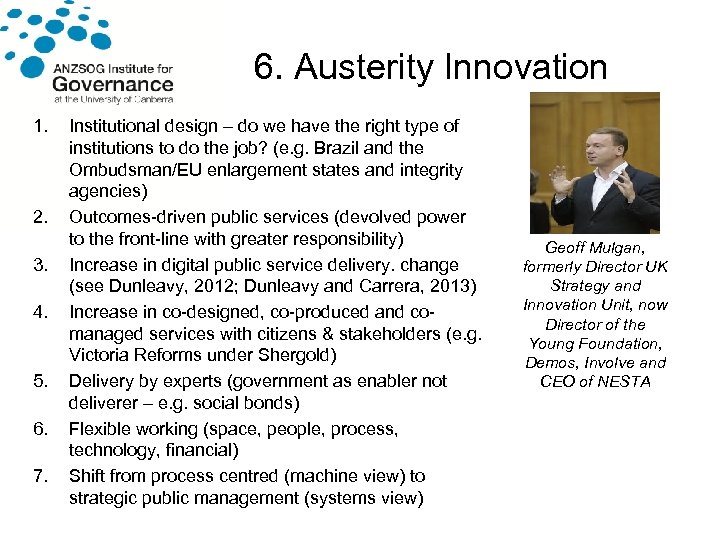 ANZSOG Institute for Governance at the University of Canberra

6. Austerity Innovation

1. Institutional design – do we have the right type of institutions to do the job? (e.g. Brazil and the Ombudsman/EU enlargement states and integrity agencies)
2. Outcomes-driven public services (devolved power to the front-line with greater responsibility)
3. Increase in digital public service delivery. change (see Dunleavy, 2012; Dunleavy and Carrera, 2013)
4. Increase in co-designed, co-produced and co-managed services with citizens & stakeholders (e.g. Victoria Reforms under Shergold)
5. Delivery by experts (government as enabler not deliverer – e.g. social bonds)
6. Flexible working (space, people, process, technology, financial)
7. Shift from process centred (machine view) to strategic public management (systems view)

Geoff Mulgan, formerly Director UK Strategy and Innovation Unit, now Director of the Young Foundation, Demos, Involve and CEO of NESTA